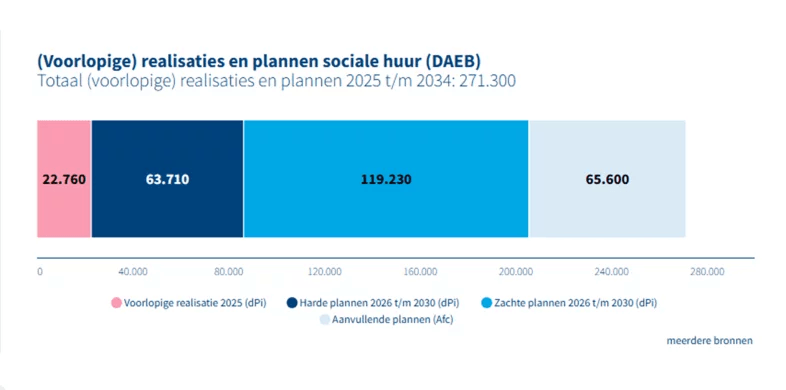 (Voorlopige) realisaties en plannen sociale huur (DAEB)
Totaal (voorlopige) realisaties en plannen 2025 t/m 2034: 271.300

22.760
63.710
119.230
65.600

0
40.000
80.000
120.000
160.000
200.000
240.000
280.000

Voorlopige realisatie 2025 (dPi)
Harde plannen 2026 t/m 2030 (dPi)
Zachte plannen 2026 t/m 2030 (dPi)
Aanvullende plannen (Afc)

meerdere bronnen